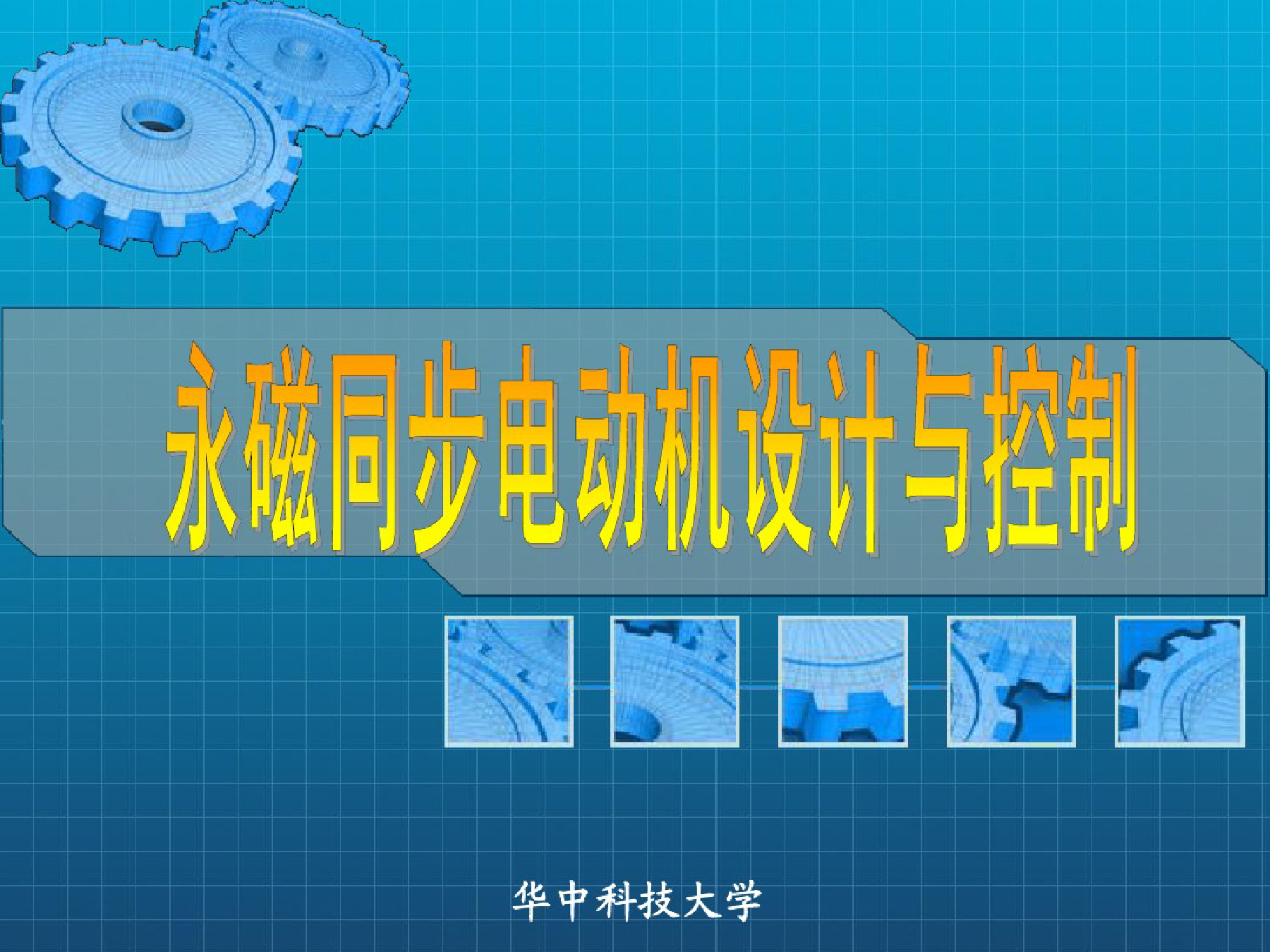 永磁同步电动机设计与控制

华中科技大学